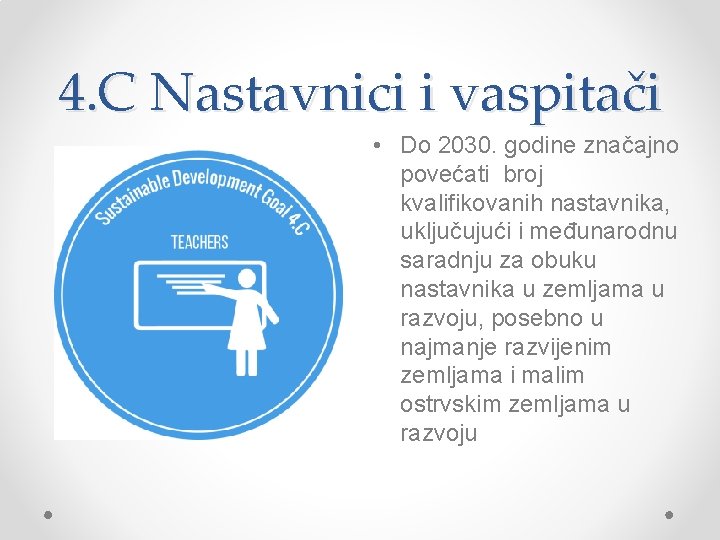 4.C Nastavnici i vaspitači

Sustainable Development Goal 4.C

TEACHERS

• Do 2030. godine značajno povećati broj kvalifikovanih nastavnika, uključujući i međunarodnu saradnju za obuku nastavnika u zemljama u razvoju, posebno u najmanje razvijenim zemljama i malim ostrvskim zemljama u razvoju